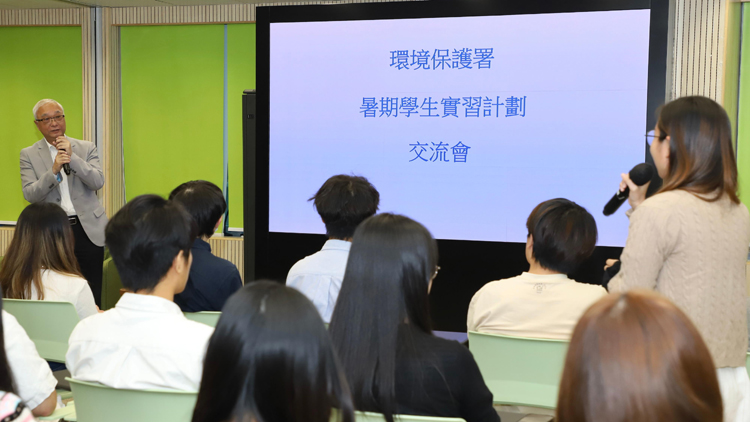 環境保護署

暑期學生實習計劃

交流會